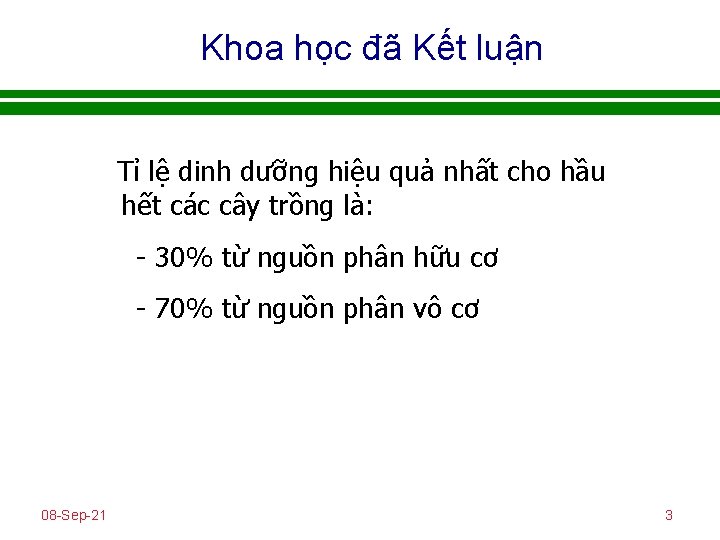 Khoa học đã Kết luận

Tỉ lệ dinh dưỡng hiệu quả nhất cho hầu hết các cây trồng là:

- 30% từ nguồn phân hữu cơ

- 70% từ nguồn phân vô cơ

08-Sep-21

3